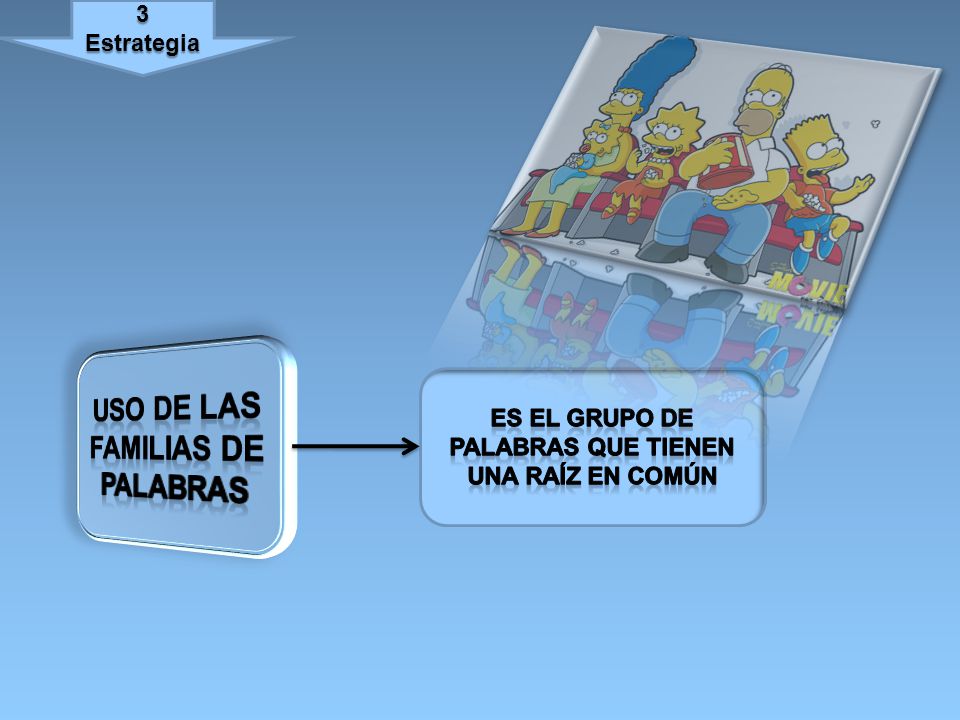 3
Estrategia

MOVIE

USO DE LAS FAMILIAS DE PALABRAS

ES EL GRUPO DE PALABRAS QUE TIENEN UNA RAÍZ EN COMÚN